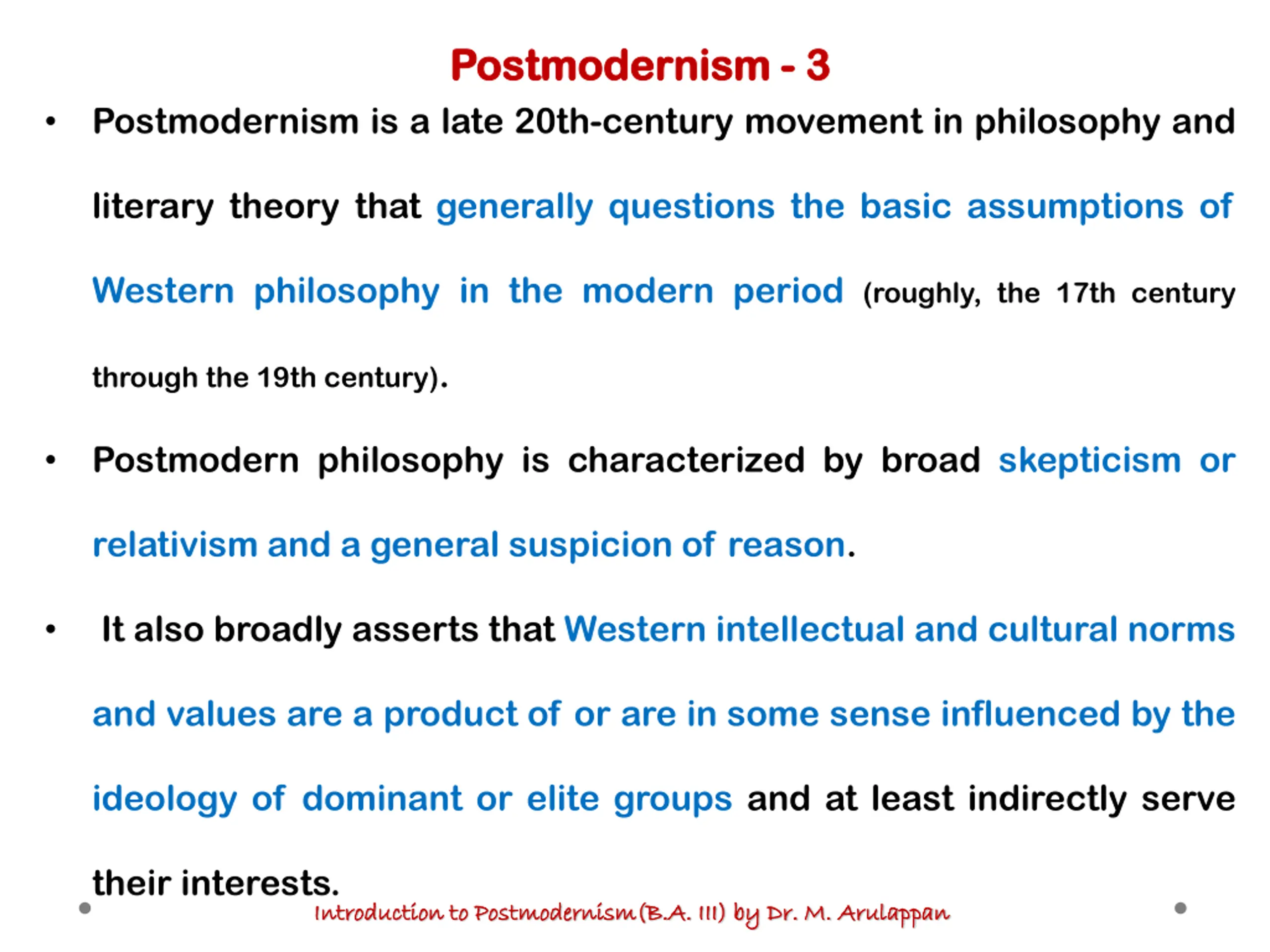 Postmodernism - 3

• Postmodernism is a late 20th-century movement in philosophy and literary theory that generally questions the basic assumptions of Western philosophy in the modern period (roughly, the 17th century through the 19th century).

• Postmodern philosophy is characterized by broad skepticism or relativism and a general suspicion of reason.

• It also broadly asserts that Western intellectual and cultural norms and values are a product of or are in some sense influenced by the ideology of dominant or elite groups and at least indirectly serve their interests.

Introduction to Postmodernism (B.A. III) by Dr. M. Arulappan